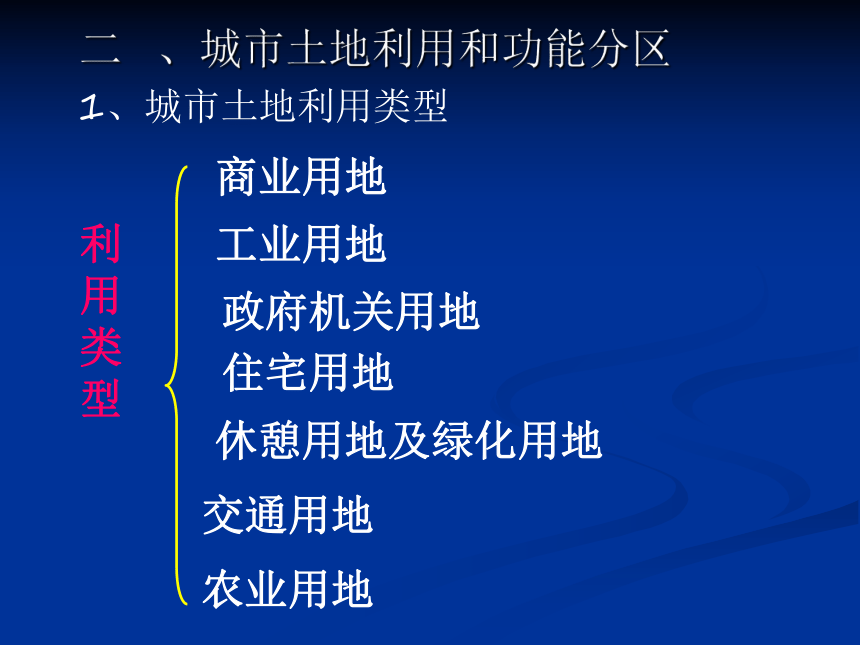 二 、城市土地利用和功能分区

1、城市土地利用类型

利用类型

商业用地

工业用地

政府机关用地

住宅用地

休憩用地及绿化用地

交通用地

农业用地